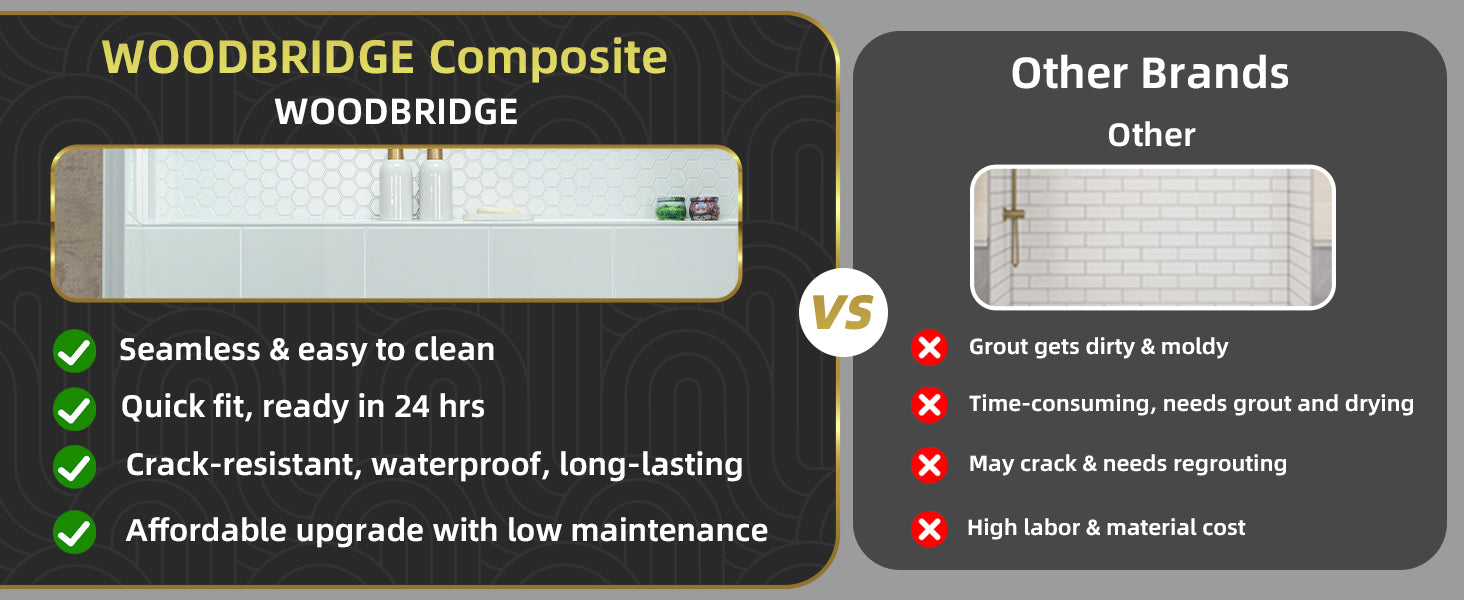 WOODBRIDGE Composite
WOODBRIDGE

Seamless & easy to clean
Quick fit, ready in 24 hrs
Crack-resistant, waterproof, long-lasting
Affordable upgrade with low maintenance

VS

Other Brands
Other

Grout gets dirty & moldy
Time-consuming, needs grout and drying
May crack & needs regrouting
High labor & material cost